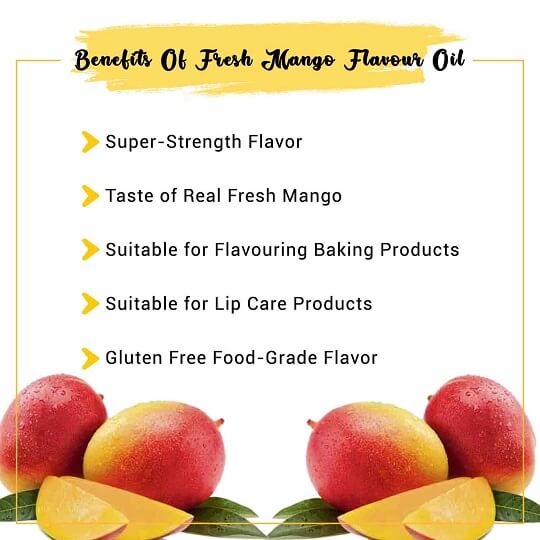 Benefits Of Fresh Mango Flavour Oil

Super-Strength Flavor

Taste of Real Fresh Mango

Suitable for Flavouring Baking Products

Suitable for Lip Care Products

Gluten Free Food-Grade Flavor